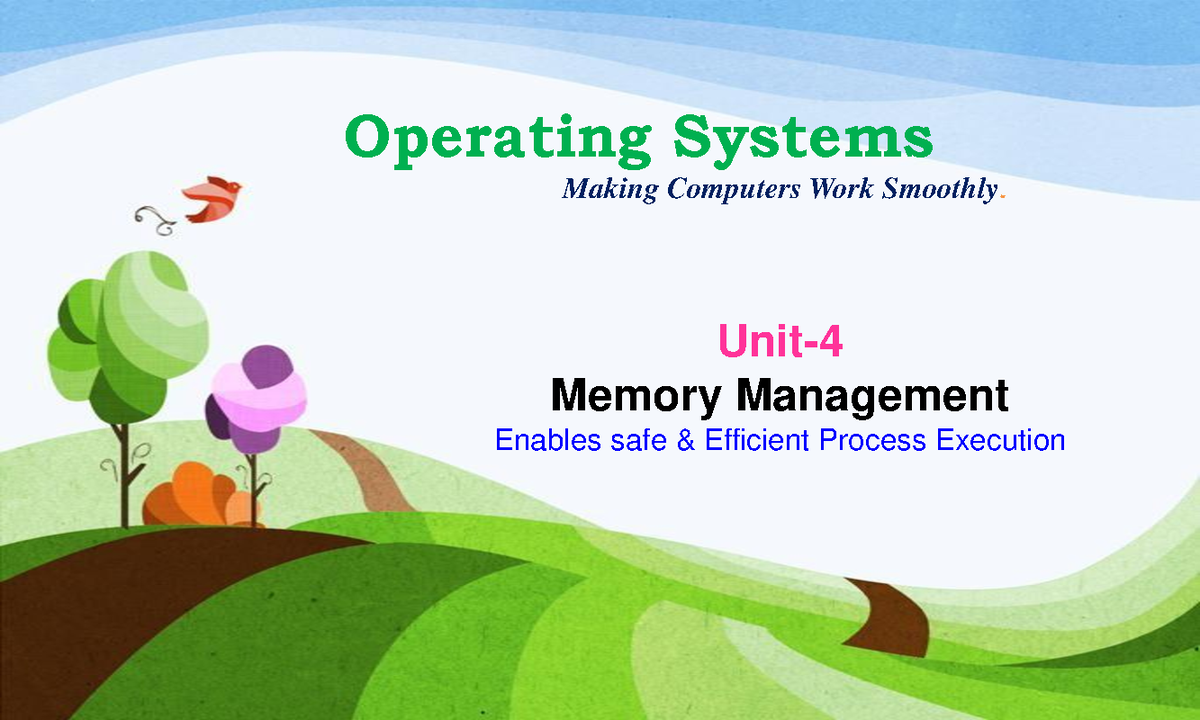 Operating Systems

Making Computers Work Smoothly.

Unit-4

Memory Management

Enables safe & Efficient Process Execution